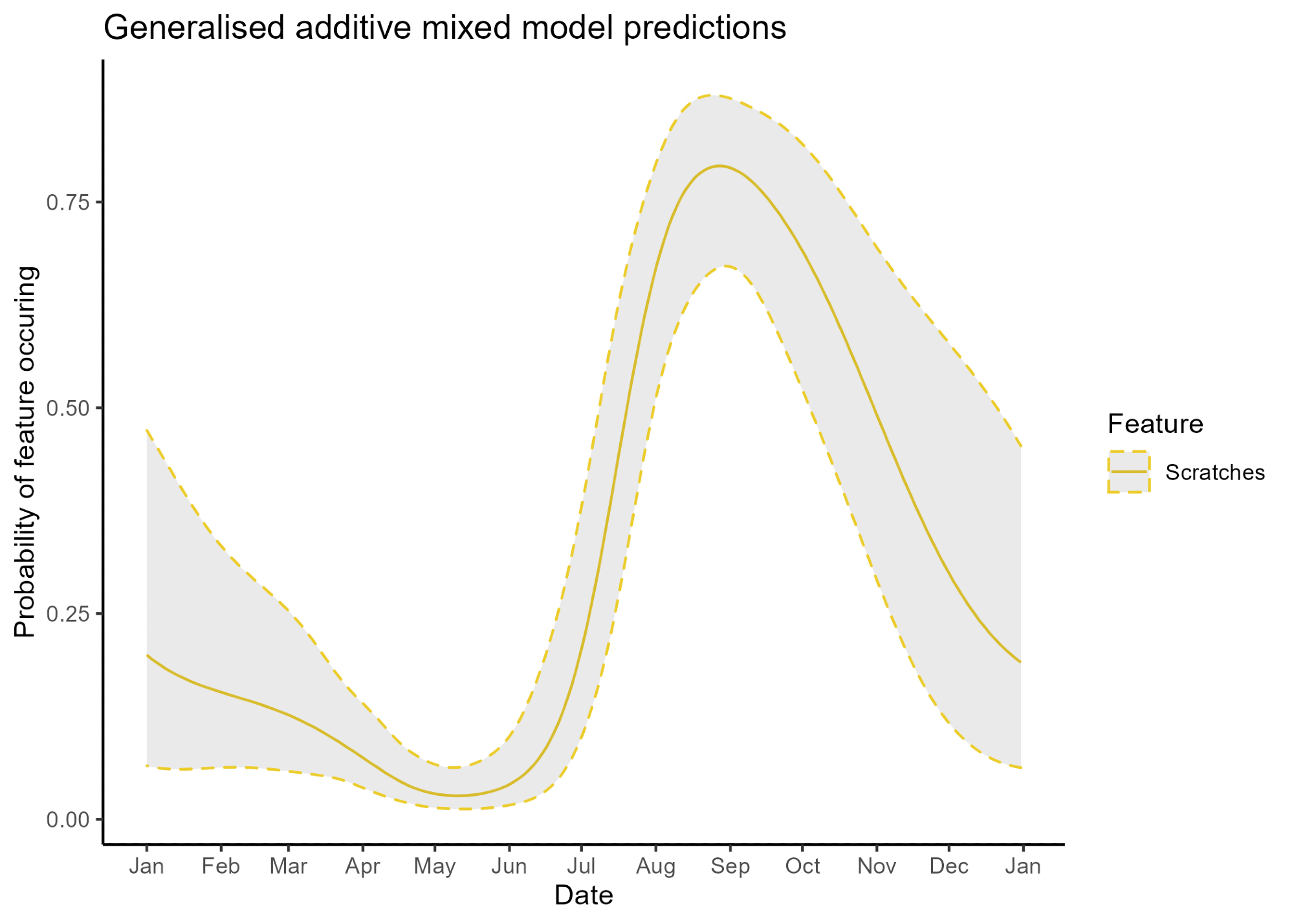 Generalised additive mixed model predictions

Probability of feature occuring

0.75
0.50
0.25
0.00

Jan Feb Mar Apr May Jun Jul Aug Sep Oct Nov Dec Jan

Date

Feature

Scratches